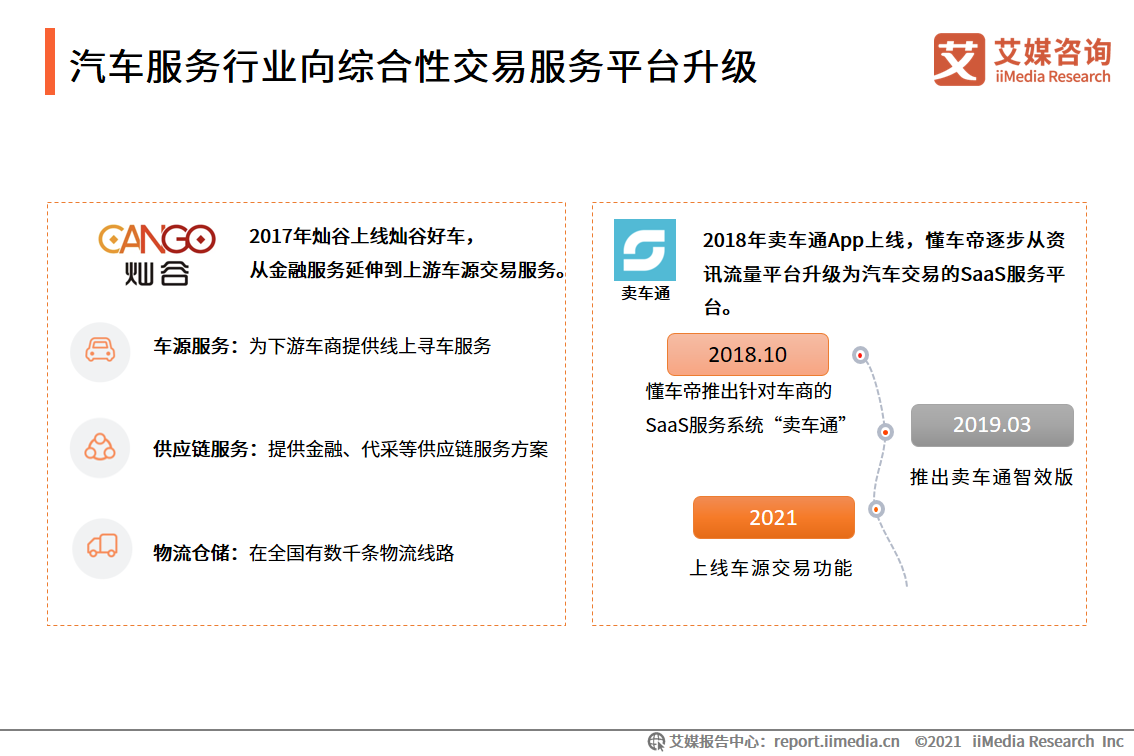 汽车服务行业向综合性交易服务平台升级

艾媒咨询
iiMedia Research

CANGO
灿谷

2017年灿谷上线灿谷好车，从金融服务延伸到上游车源交易服务。

车源服务：为下游车商提供线上寻车服务

供应链服务：提供金融、代采等供应链服务方案

物流仓储：在全国有数千条物流线路

卖车通

2018年卖车通App上线，懂车帝逐步从资讯流量平台升级为汽车交易的SaaS服务平台。

2018.10
懂车帝推出针对车商的SaaS服务系统“卖车通”

2019.03
推出卖车通智效版

2021
上线车源交易功能

艾媒报告中心：report.iimedia.cn ©2021 iiMedia Research Inc